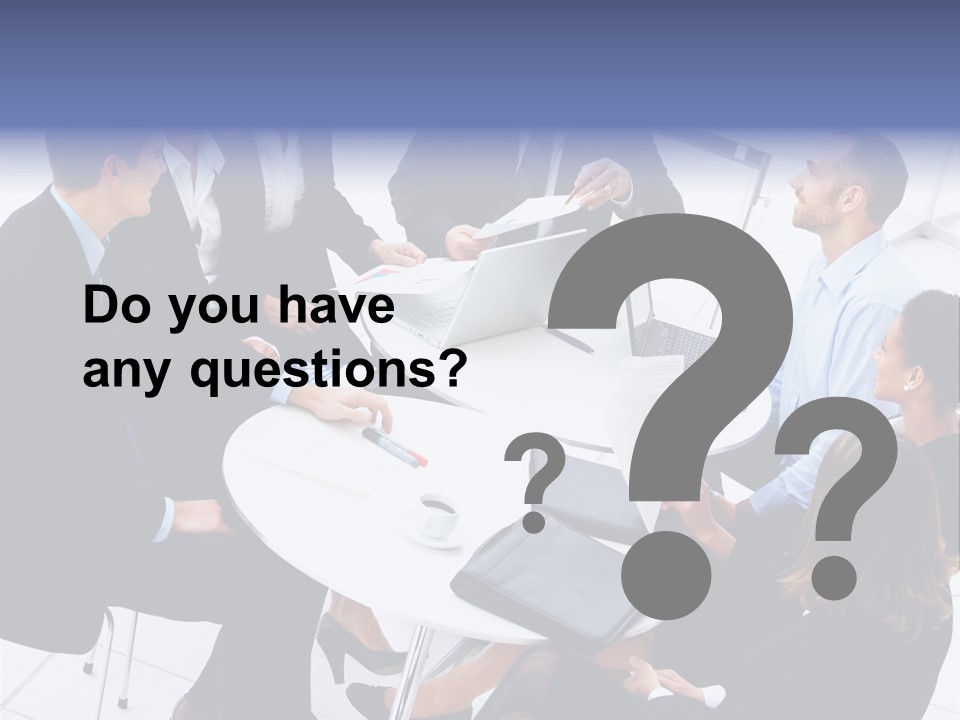 Do you have any questions?

?

?

?